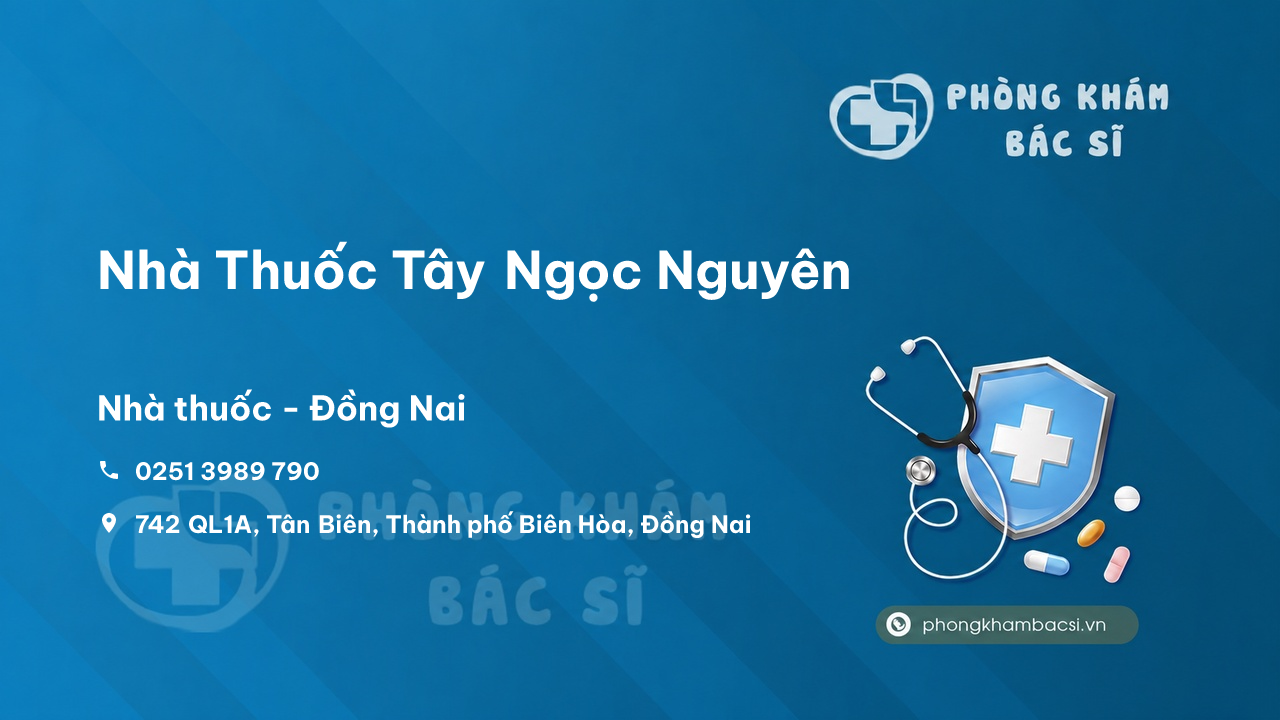 PHÒNG KHÁM BÁC SĨ

Nhà Thuốc Tây Ngọc Nguyên

Nhà thuốc - Đồng Nai

0251 3989 790

742 QL1A, Tân Biên, Thành phố Biên Hòa, Đồng Nai

PHÒNG KHÁM BÁC SĨ

phongkhambacsi.vn